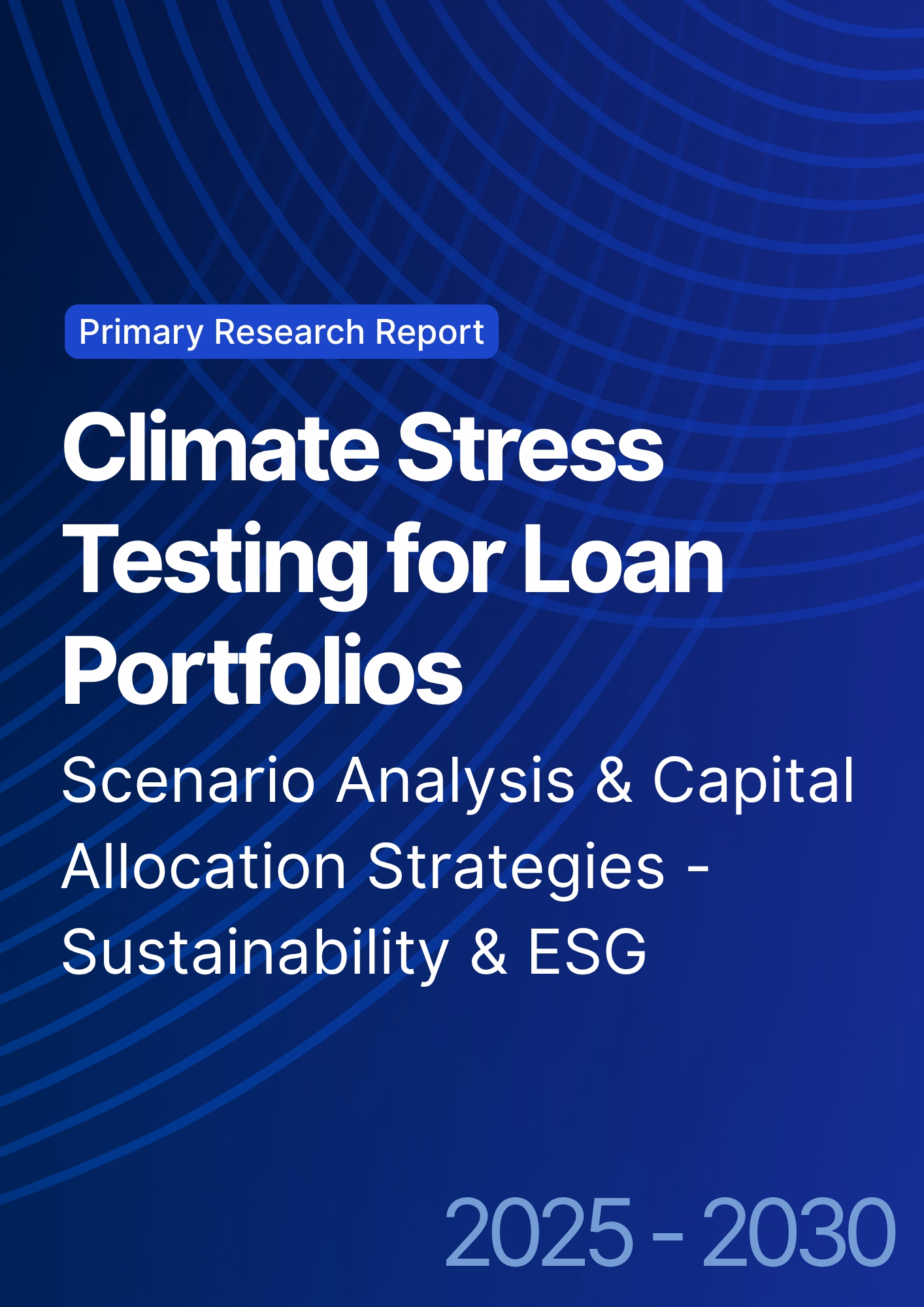 Primary Research Report

Climate Stress Testing for Loan Portfolios

Scenario Analysis & Capital Allocation Strategies - Sustainability & ESG

2025 - 2030